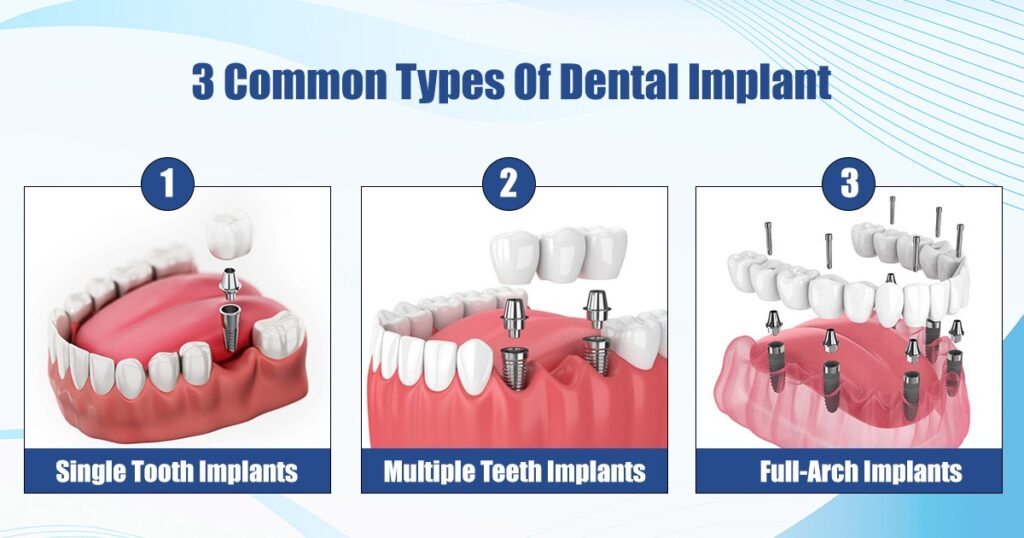 3 Common Types Of Dental Implant

1

Single Tooth Implants

2

Multiple Teeth Implants

3

Full-Arch Implants